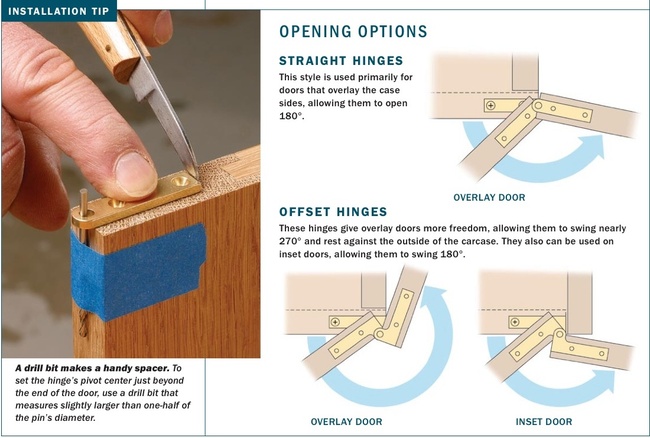 INSTALLATION TIP

A drill bit makes a handy spacer. To set the hinge's pivot center just beyond the end of the door, use a drill bit that measures slightly larger than one-half of the pin's diameter.

OPENING OPTIONS

STRAIGHT HINGES

This style is used primarily for doors that overlay the case sides, allowing them to open 180°.

OVERLAY DOOR

OFFSET HINGES

These hinges give overlay doors more freedom, allowing them to swing nearly 270° and rest against the outside of the carcase. They also can be used on inset doors, allowing them to swing 180°.

OVERLAY DOOR

INSET DOOR